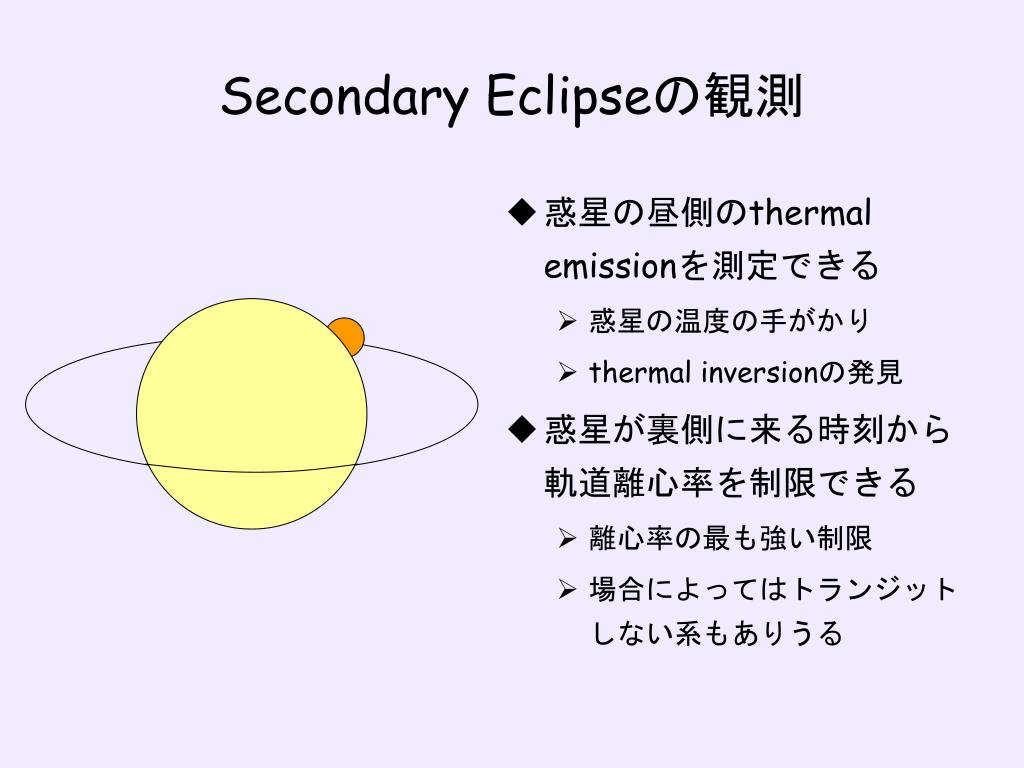 Secondary Eclipseの観測

◆ 惑星の昼側のthermal emissionを測定できる

➢ 惑星の温度の手がかり

➢ thermal inversionの発見

◆ 惑星が裏側に来る時刻から軌道離心率を制限できる

➢ 離心率の最も強い制限

➢ 場合によってはトランジットしない系もありうる